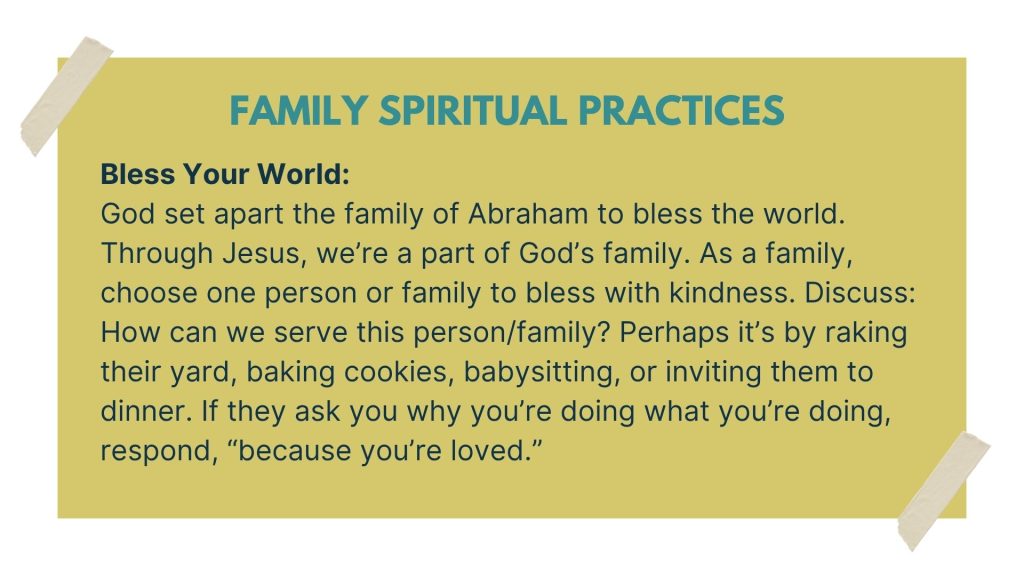 FAMILY SPIRITUAL PRACTICES

Bless Your World:
God set apart the family of Abraham to bless the world. Through Jesus, we're a part of God's family. As a family, choose one person or family to bless with kindness. Discuss: How can we serve this person/family? Perhaps it's by raking their yard, baking cookies, babysitting, or inviting them to dinner. If they ask you why you're doing what you're doing, respond, "because you're loved."